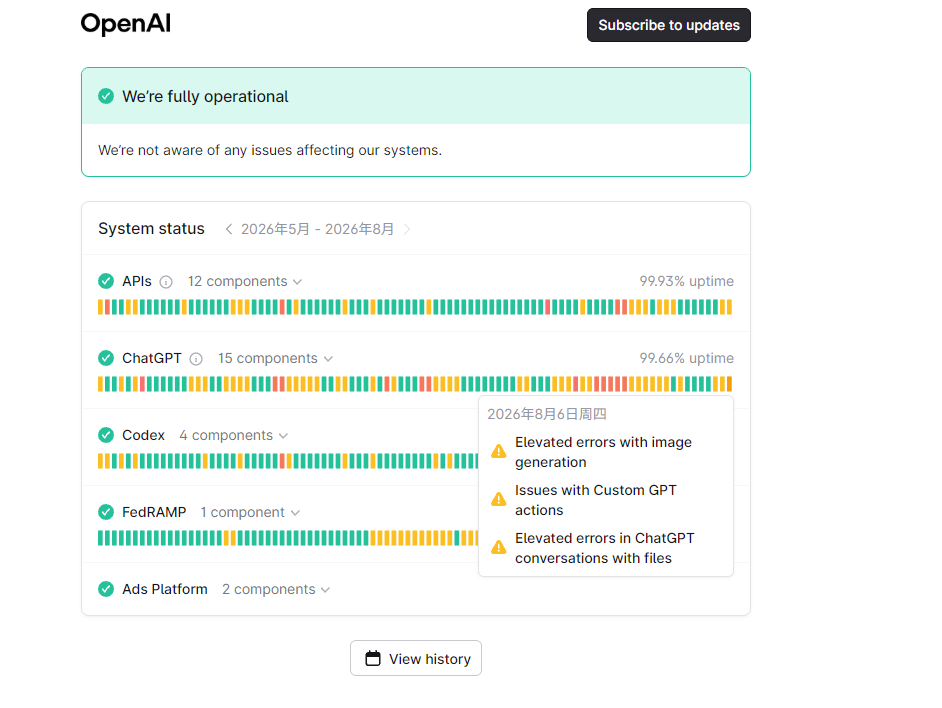 OpenAI

Subscribe to updates

We're fully operational

We're not aware of any issues affecting our systems.

System status 2026年5月 - 2026年8月

APIs 12 components 99.93% uptime

ChatGPT 15 components 99.66% uptime

2026年8月6日周四

Elevated errors with image generation

Issues with Custom GPT actions

Elevated errors in ChatGPT conversations with files

Codex 4 components

FedRAMP 1 component

Ads Platform 2 components

View history